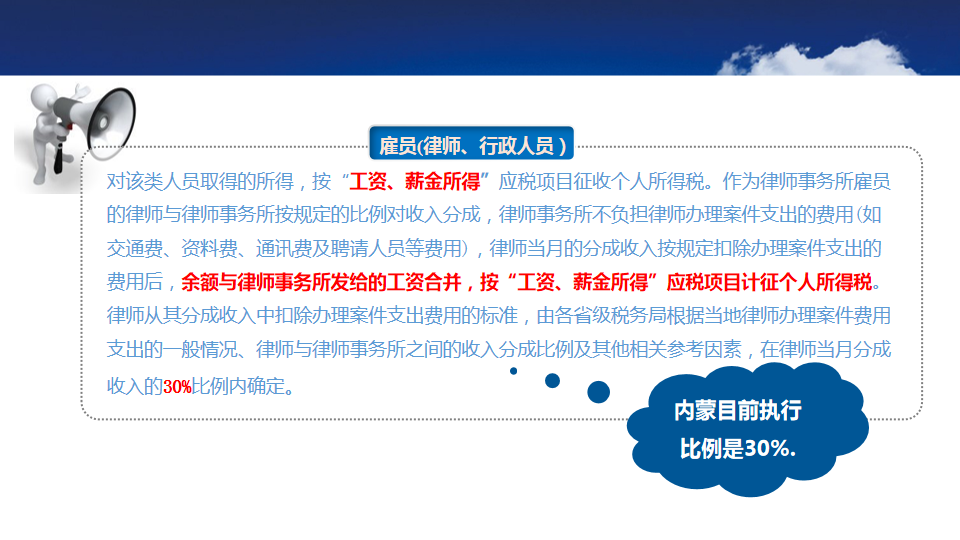 雇员(律师、行政人员)

对该类人员取得的所得，按“工资、薪金所得”应税项目征收个人所得税。作为律师事务所雇员的律师与律师事务所按规定的比例对收入分成，律师事务所不负担律师办理案件支出的费用(如交通费、资料费、通讯费及聘请人员等费用)，律师当月的分成收入按规定扣除办理案件支出的费用后，余额与律师事务所发给的工资合并，按“工资、薪金所得”应税项目计征个人所得税。律师从其分成收入中扣除办理案件支出费用的标准，由各省级税务局根据当地律师办理案件费用支出的一般情况、律师与律师事务所之间的收入分成比例及其他相关参考因素，在律师当月分成收入的30%比例内确定。

内蒙目前执行比例是30%.